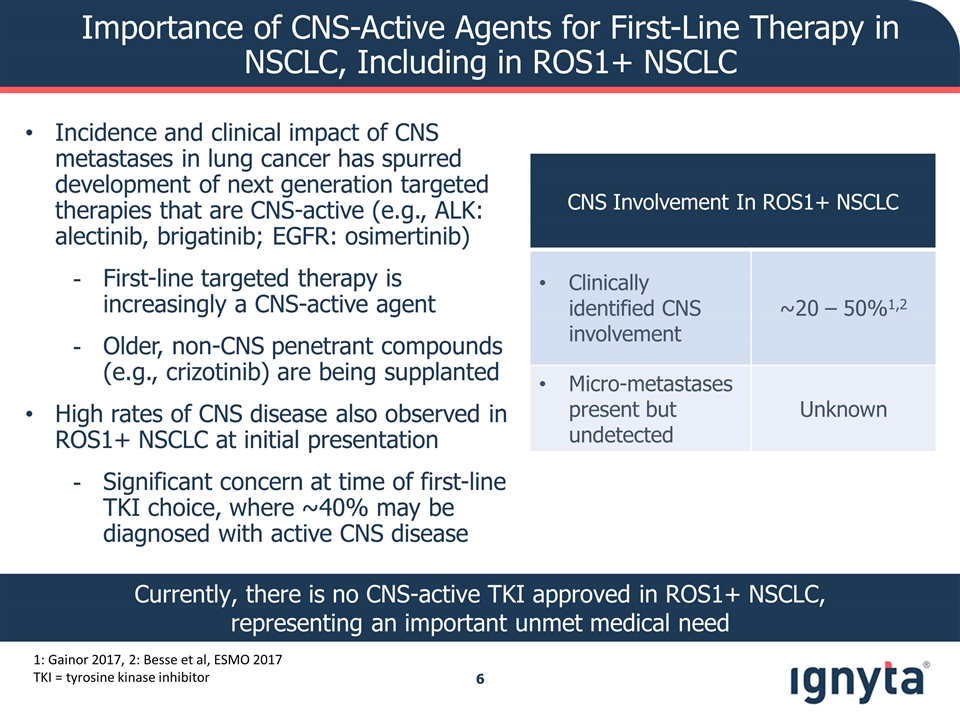 Importance of CNS-Active Agents for First-Line Therapy in NSCLC, Including in ROS1+ NSCLC

• Incidence and clinical impact of CNS metastases in lung cancer has spurred development of next generation targeted therapies that are CNS-active (e.g., ALK: alectinib, brigatinib; EGFR: osimertinib)

- First-line targeted therapy is increasingly a CNS-active agent

- Older, non-CNS penetrant compounds (e.g., crizotinib) are being supplanted

• High rates of CNS disease also observed in ROS1+ NSCLC at initial presentation

- Significant concern at time of first-line TKI choice, where ~40% may be diagnosed with active CNS disease

| CNS Involvement In ROS1+ NSCLC | |
|---|---|
| • Clinically identified CNS involvement | ~20 – 50%$^{1,2}$ |
| • Micro-metastases present but undetected | Unknown |

Currently, there is no CNS-active TKI approved in ROS1+ NSCLC, representing an important unmet medical need

1: Gainor 2017, 2: Besse et al, ESMO 2017
TKI = tyrosine kinase inhibitor

6

ignyta®